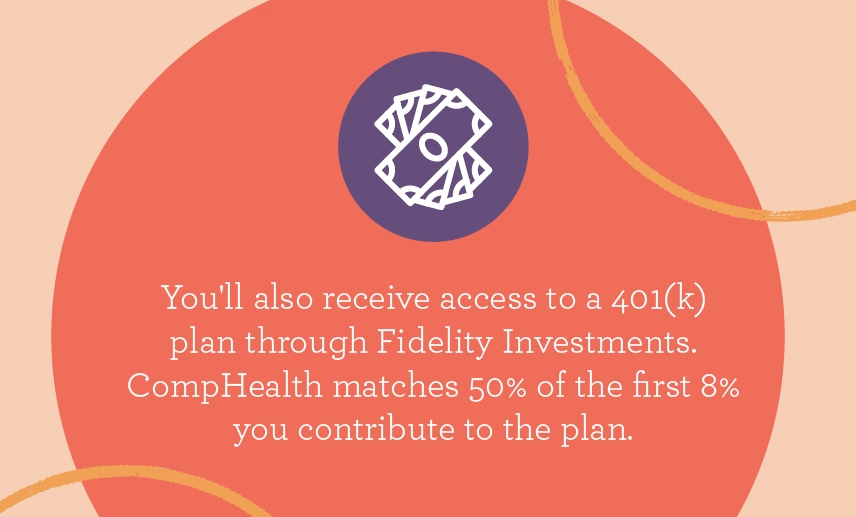 You'll also receive access to a 401(k) plan through Fidelity Investments. CompHealth matches 50% of the first 8% you contribute to the plan.